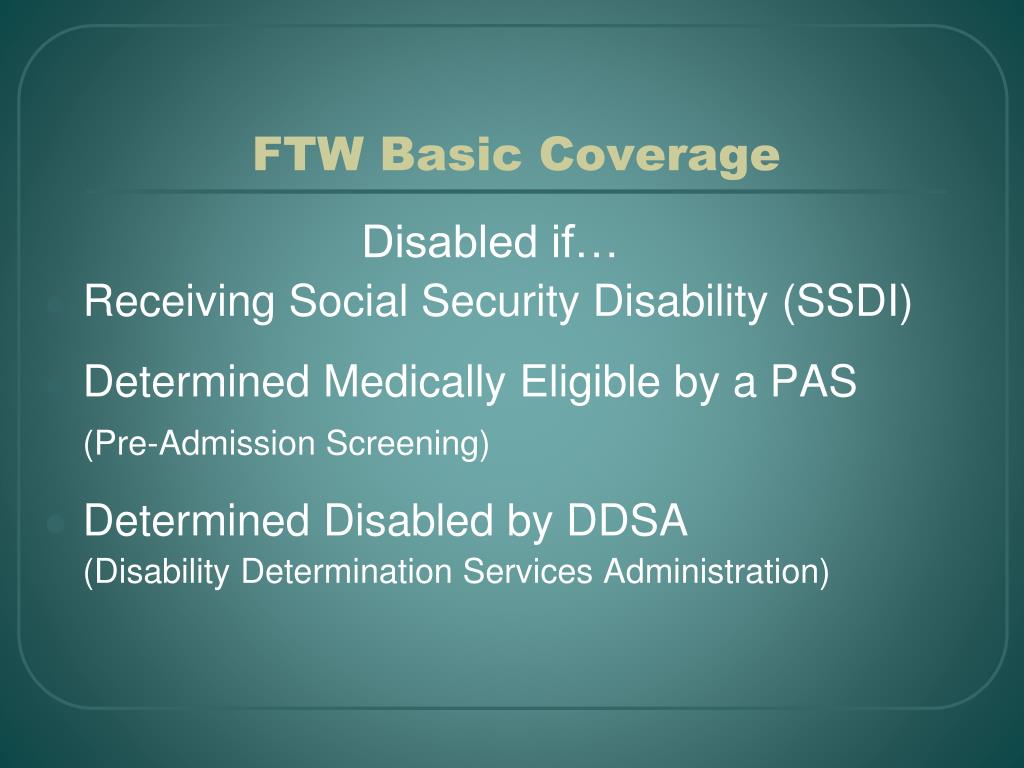 FTW Basic Coverage

Disabled if…

Receiving Social Security Disability (SSDI)

Determined Medically Eligible by a PAS
(Pre-Admission Screening)

Determined Disabled by DDSA
(Disability Determination Services Administration)